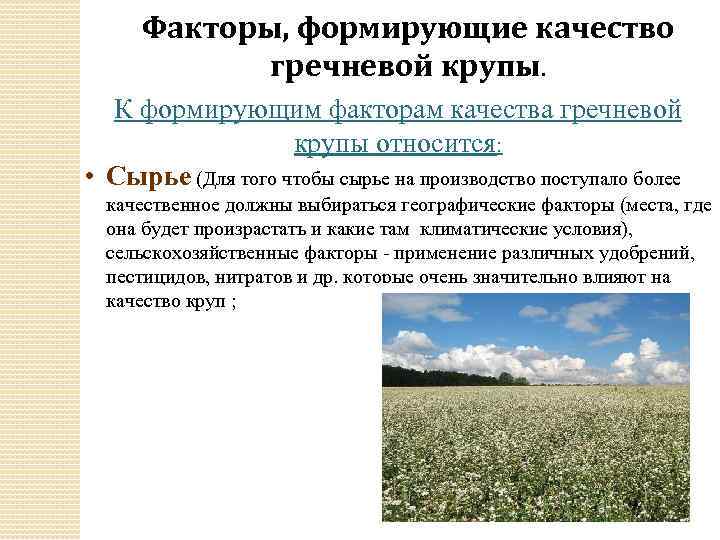 Факторы, формирующие качество гречневой крупы.

К формирующим факторам качества гречневой крупы относится:

• Сырье (Для того чтобы сырье на производство поступало более качественное должны выбираться географические факторы (места, где она будет произрастать и какие там климатические условия), сельскохозяйственные факторы - применение различных удобрений, пестицидов, нитратов и др. которые очень значительно влияют на качество круп ;